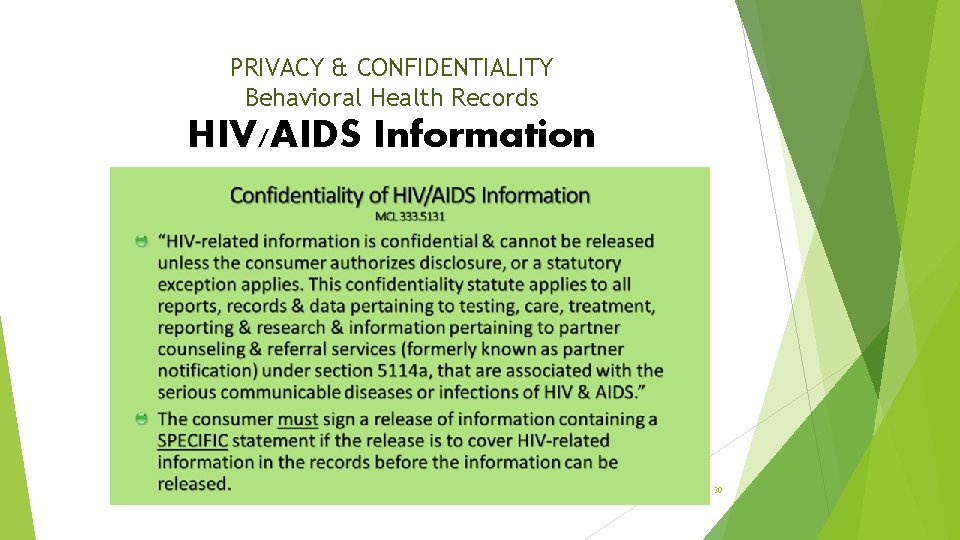 PRIVACY & CONFIDENTIALITY
Behavioral Health Records

HIV/AIDS Information

Confidentiality of HIV/AIDS Information

MCL 333.5131

“HIV-related information is confidential & cannot be released unless the consumer authorizes disclosure, or a statutory exception applies. This confidentiality statute applies to all reports, records & data pertaining to testing, care, treatment, reporting & research & information pertaining to partner counseling & referral services (formerly known as partner notification) under section 5114a, that are associated with the serious communicable diseases or infections of HIV & AIDS.”

The consumer must sign a release of information containing a SPECIFIC statement if the release is to cover HIV-related information in the records before the information can be released.

30